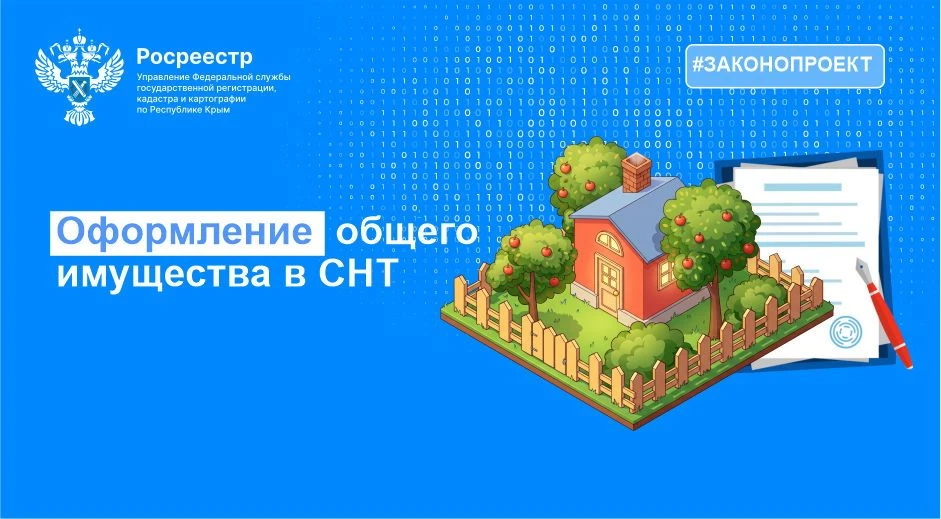 Росреестр
Управление Федеральной службы государственной регистрации, кадастра и картографии по Республике Крым

#ЗАКОНОПРОЕКТ

Оформление общего имущества в СНТ